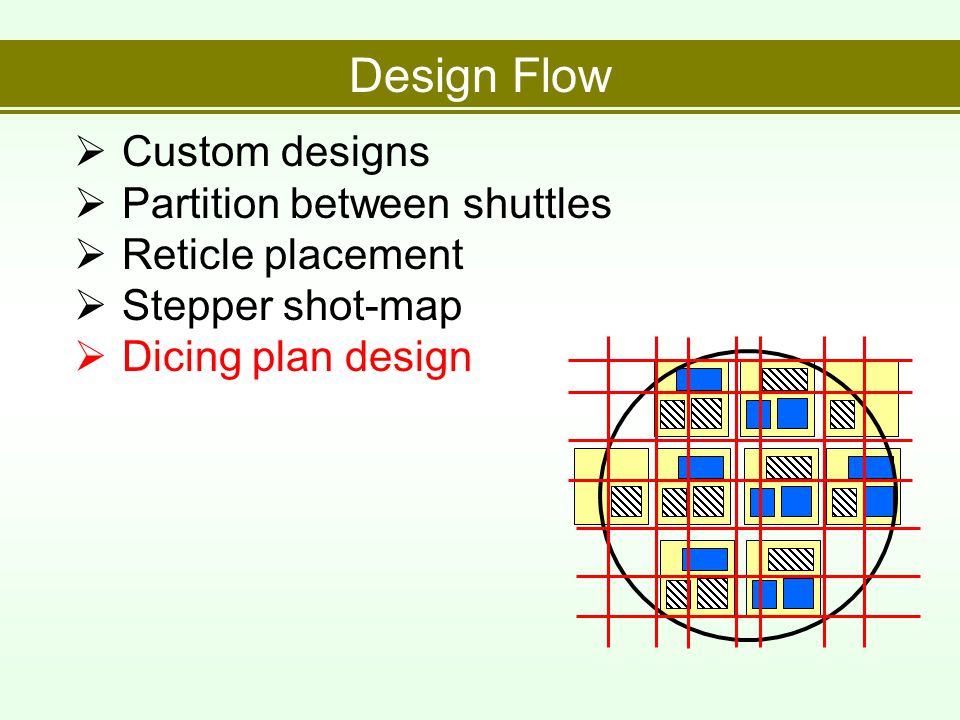 Design Flow

➢ Custom designs
➢ Partition between shuttles
➢ Reticle placement
➢ Stepper shot-map
➢ Dicing plan design